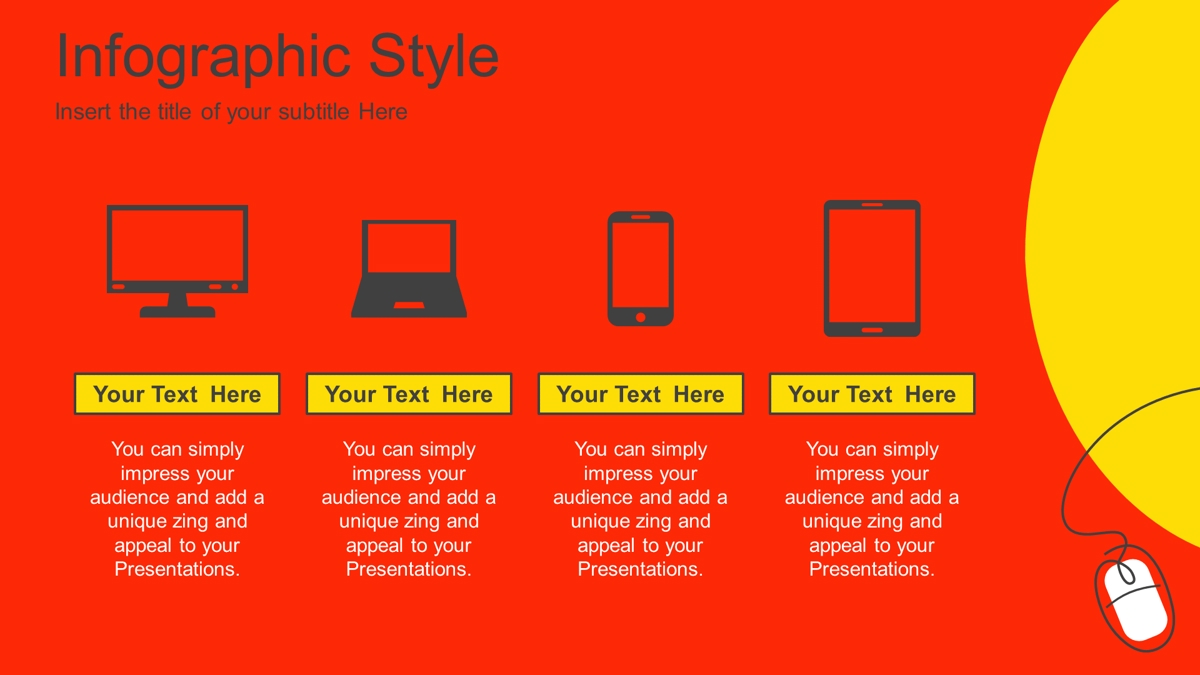 Infographic Style

Insert the title of your subtitle Here

Your Text Here

You can simply impress your audience and add a unique zing and appeal to your Presentations.

Your Text Here

You can simply impress your audience and add a unique zing and appeal to your Presentations.

Your Text Here

You can simply impress your audience and add a unique zing and appeal to your Presentations.

Your Text Here

You can simply impress your audience and add a unique zing and appeal to your Presentations.